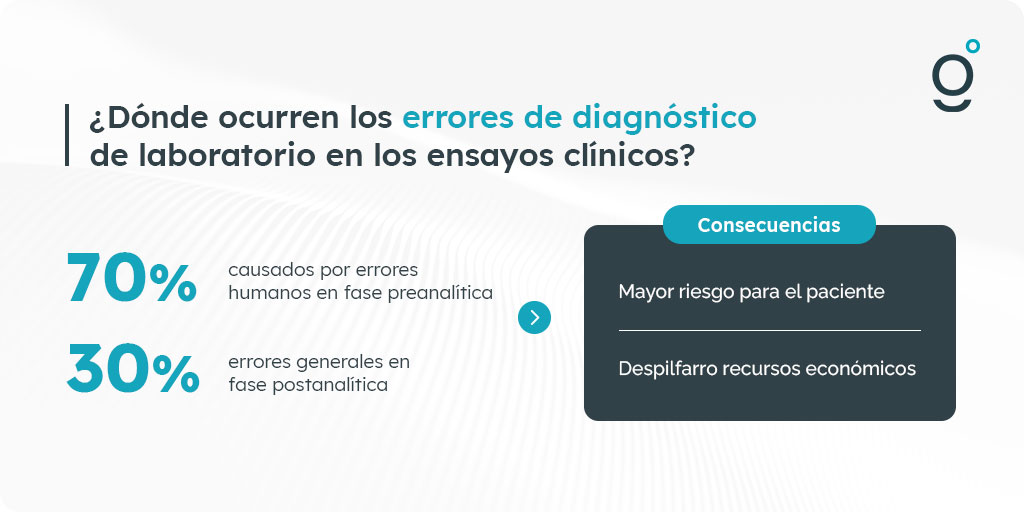 ¿Dónde ocurren los errores de diagnóstico de laboratorio en los ensayos clínicos?

70% causados por errores humanos en fase preanalítica

30% errores generales en fase postanalítica

Consecuencias

Mayor riesgo para el paciente

Despilfarro recursos económicos